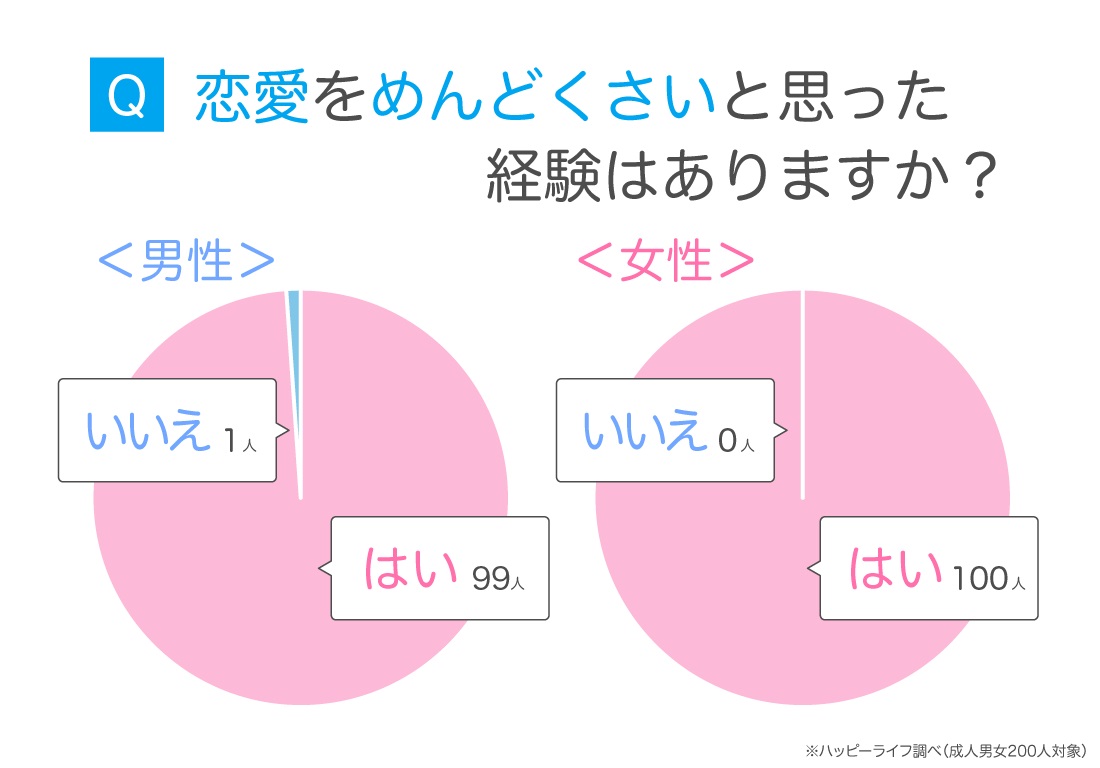 Q 恋愛をめんどくさいと思った経験はありますか？

＜男性＞

いいえ 1人

はい 99人

＜女性＞

いいえ 0人

はい 100人

※ハッピーライフ調べ（成人男女200人対象）